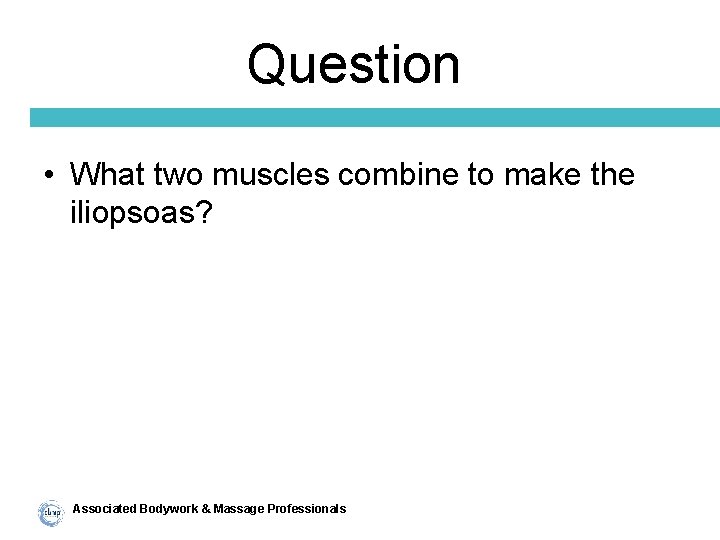 Question

• What two muscles combine to make the iliopsoas?

Associated Bodywork & Massage Professionals